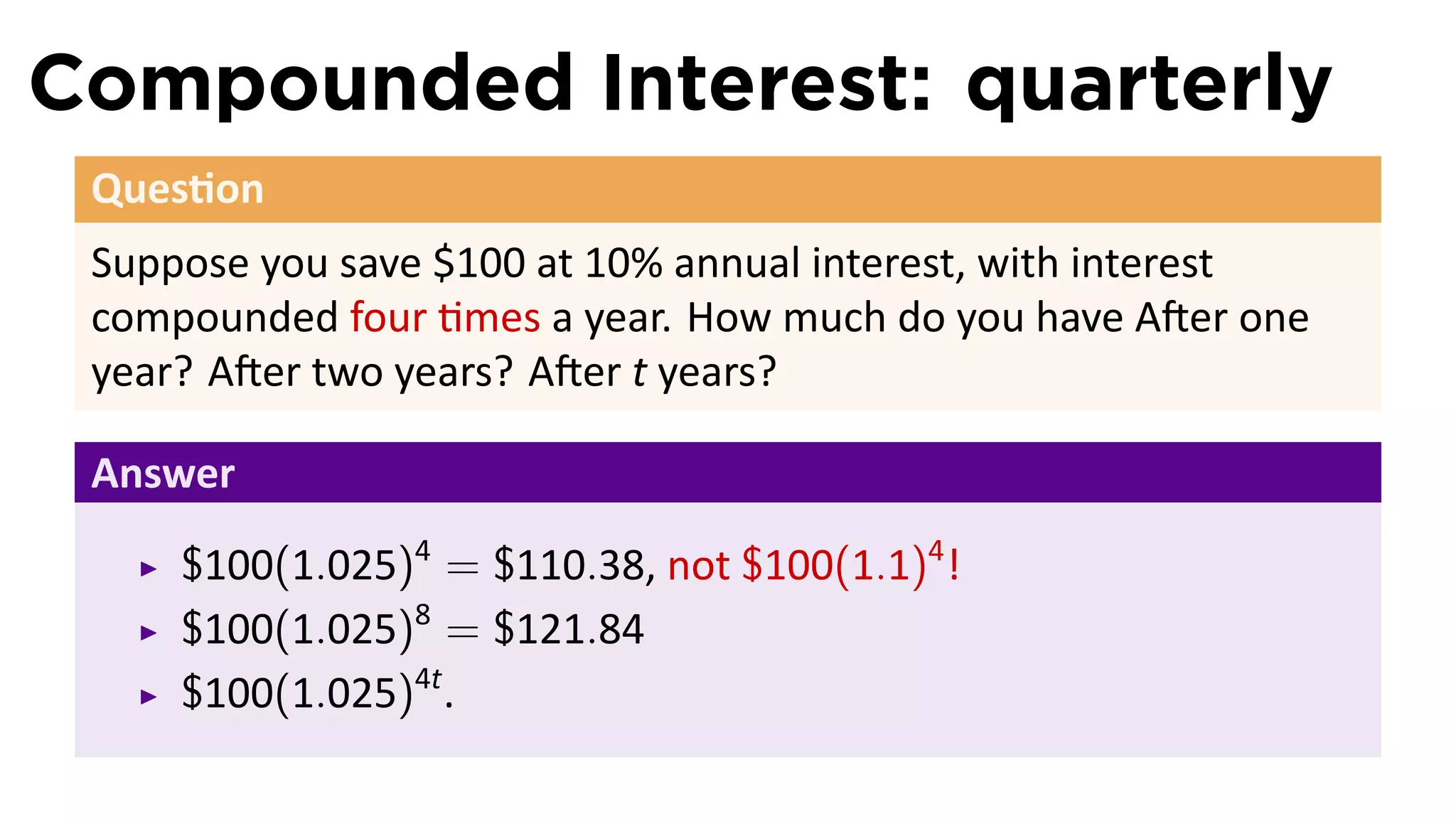 Compounded Interest: quarterly

Question

Suppose you save \$100 at 10% annual interest, with interest compounded four times a year. How much do you have After one year? After two years? After $t$ years?

Answer

▸ $\$100(1.025)^4 = \$110.38$, not $\$100(1.1)^4$!
▸ $\$100(1.025)^8 = \$121.84$
▸ $\$100(1.025)^{4t}$.